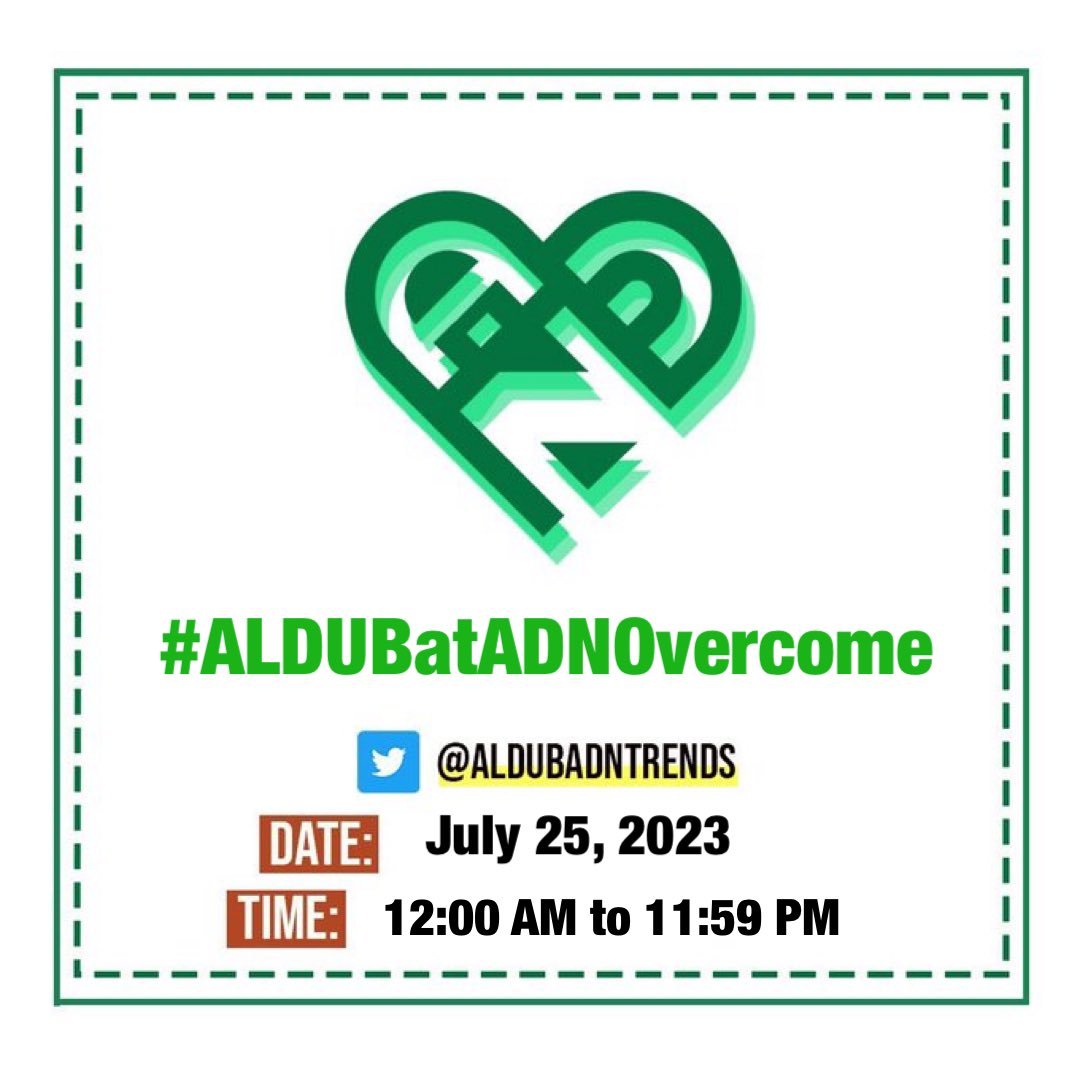 #ALDUBatADNOvercome

@ALDUBADNTRENDS

DATE: July 25, 2023

TIME: 12:00 AM to 11:59 PM